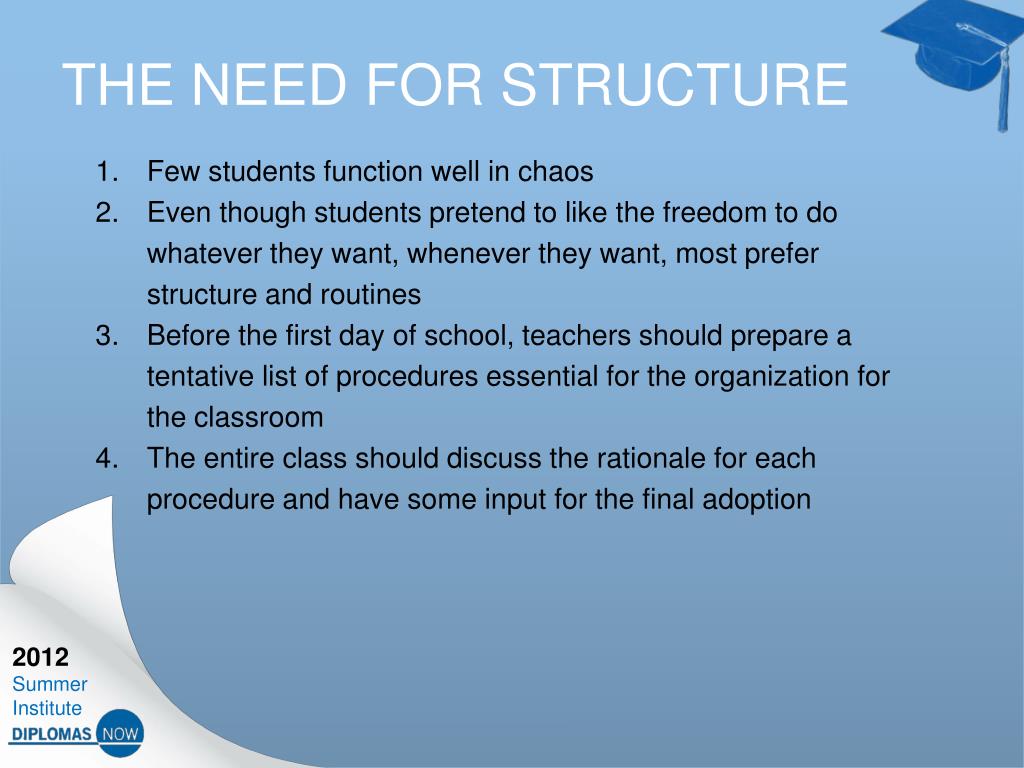 THE NEED FOR STRUCTURE

1. Few students function well in chaos
2. Even though students pretend to like the freedom to do whatever they want, whenever they want, most prefer structure and routines
3. Before the first day of school, teachers should prepare a tentative list of procedures essential for the organization for the classroom
4. The entire class should discuss the rationale for each procedure and have some input for the final adoption

2012
Summer
Institute
DIPLOMAS NOW